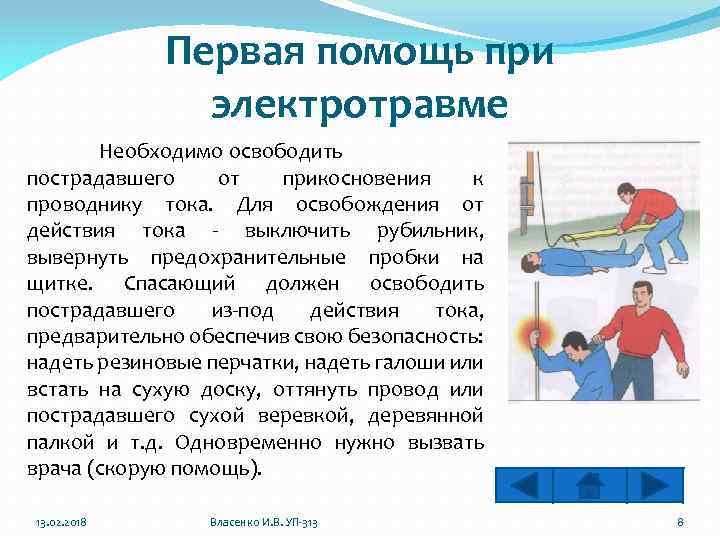 Первая помощь при электротравме

Необходимо освободить пострадавшего от прикосновения к проводнику тока. Для освобождения от действия тока - выключить рубильник, вывернуть предохранительные пробки на щитке. Спасающий должен освободить пострадавшего из-под действия тока, предварительно обеспечив свою безопасность: надеть резиновые перчатки, надеть галоши или встать на сухую доску, оттянуть провод или пострадавшего сухой веревкой, деревянной палкой и т.д. Одновременно нужно вызвать врача (скорую помощь).

13.02.2018 Власенко И.В. УП-313 8